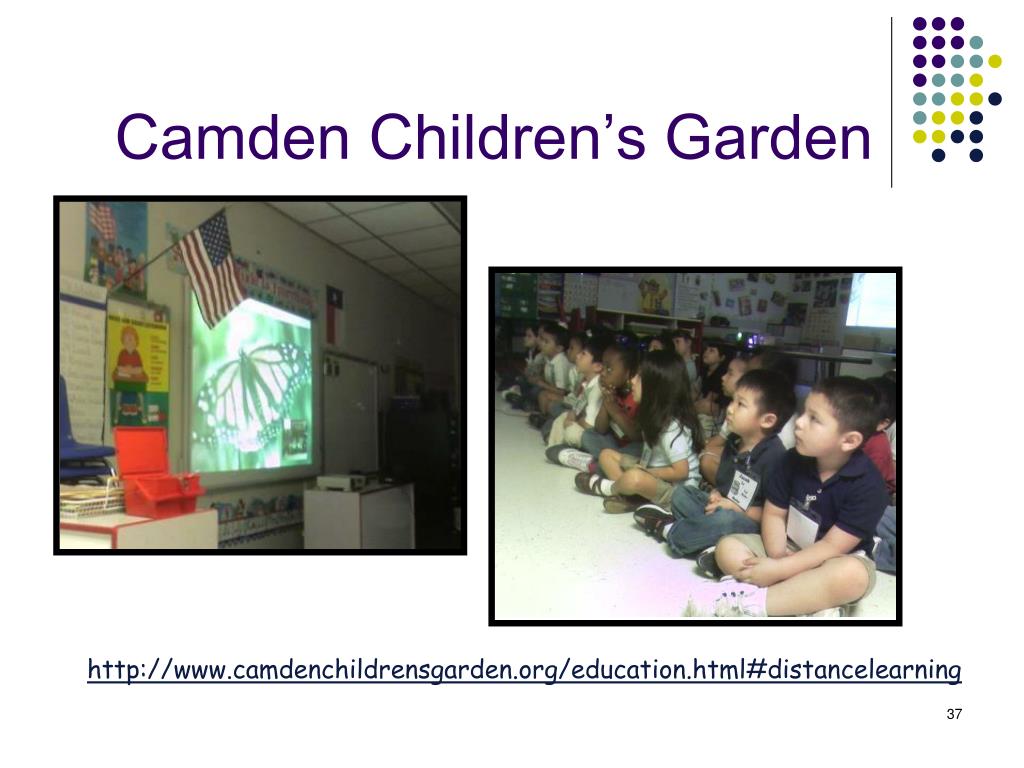 Camden Children’s Garden

http://www.camdenchildrensgarden.org/education.html#distancelearning

37